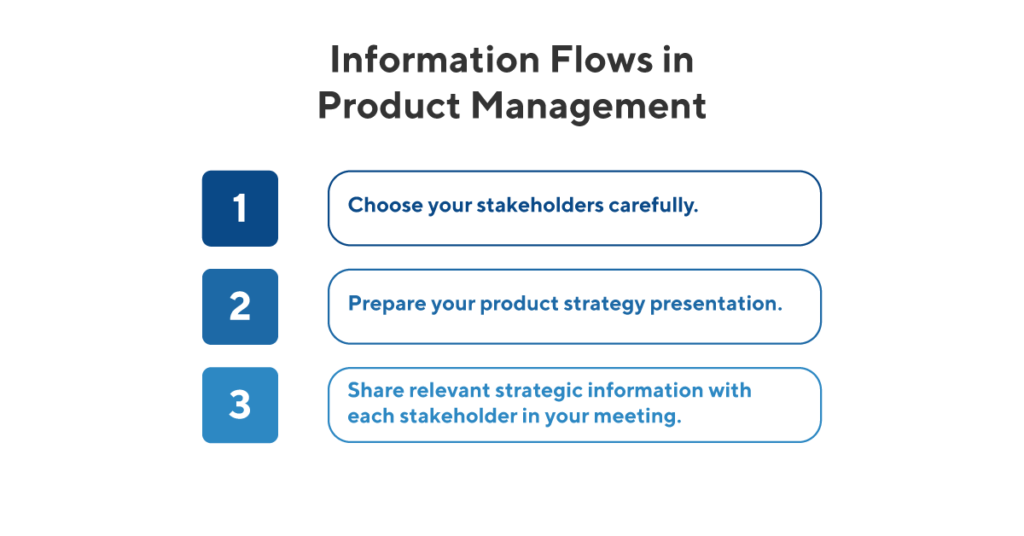 Information Flows in Product Management

1 Choose your stakeholders carefully.

2 Prepare your product strategy presentation.

3 Share relevant strategic information with each stakeholder in your meeting.